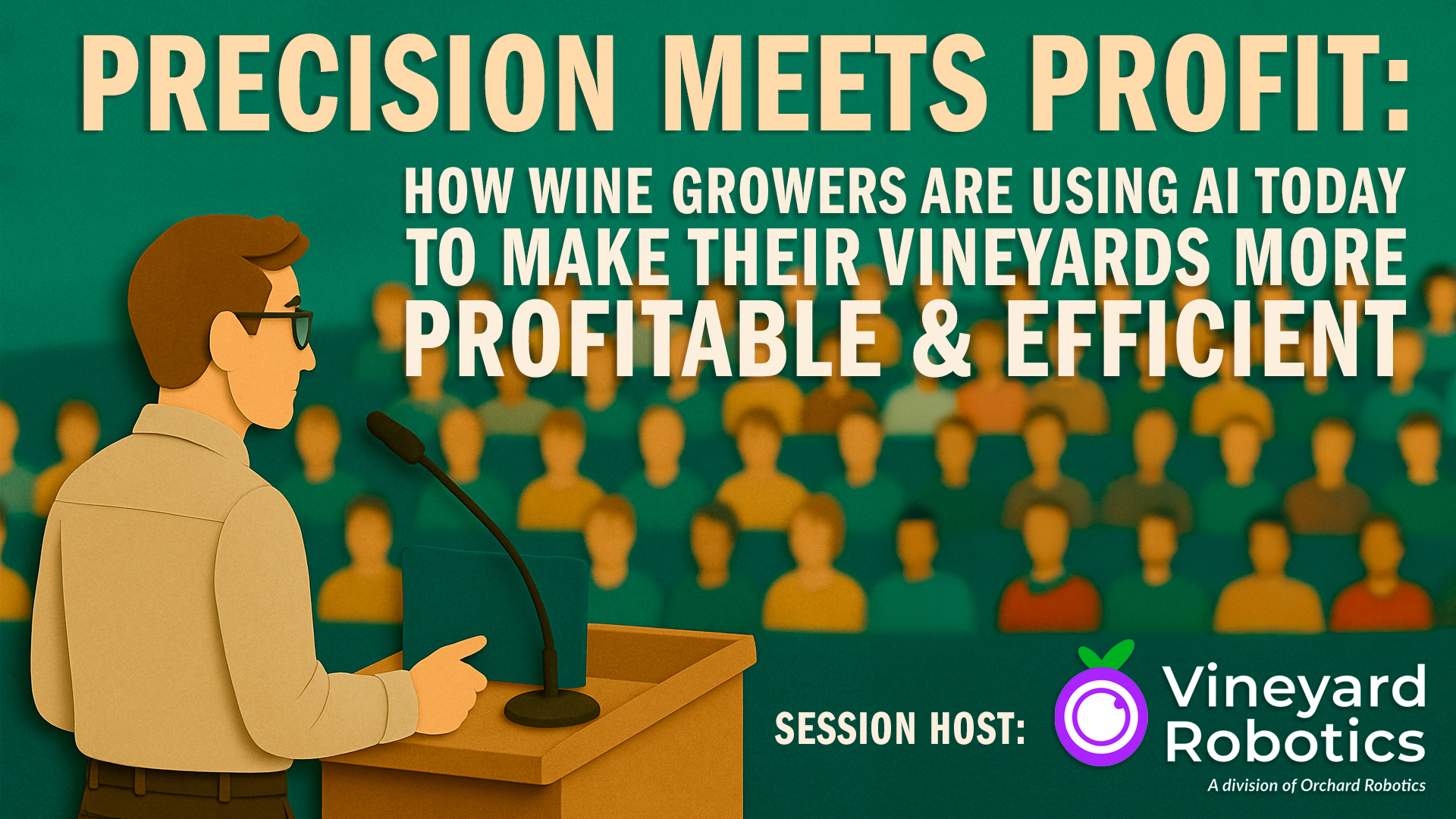 PRECISION MEETS PROFIT:

HOW WINE GROWERS ARE USING AI TODAY TO MAKE THEIR VINEYARDS MORE PROFITABLE & EFFICIENT

SESSION HOST:

Vineyard Robotics

A division of Orchard Robotics